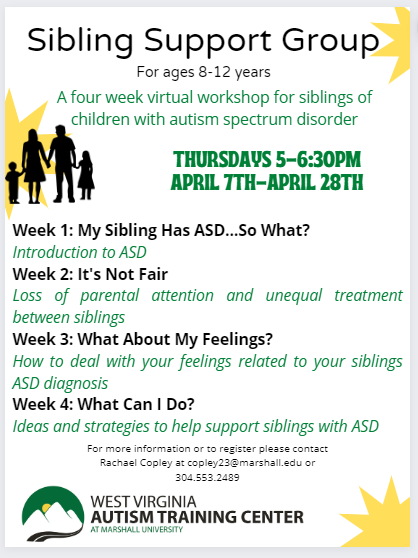 Sibling Support Group

For ages 8-12 years

A four week virtual workshop for siblings of children with autism spectrum disorder

THURSDAYS 5-6:30PM
APRIL 7TH-APRIL 28TH

Week 1: My Sibling Has ASD...So What?
Introduction to ASD
Week 2: It's Not Fair
Loss of parental attention and unequal treatment between siblings
Week 3: What About My Feelings?
How to deal with your feelings related to your siblings ASD diagnosis
Week 4: What Can I Do?
Ideas and strategies to help support siblings with ASD

For more information or to register please contact Rachael Copley at copley23@marshall.edu or 304.553.2489

WEST VIRGINIA
AUTISM TRAINING CENTER
AT MARSHALL UNIVERSITY